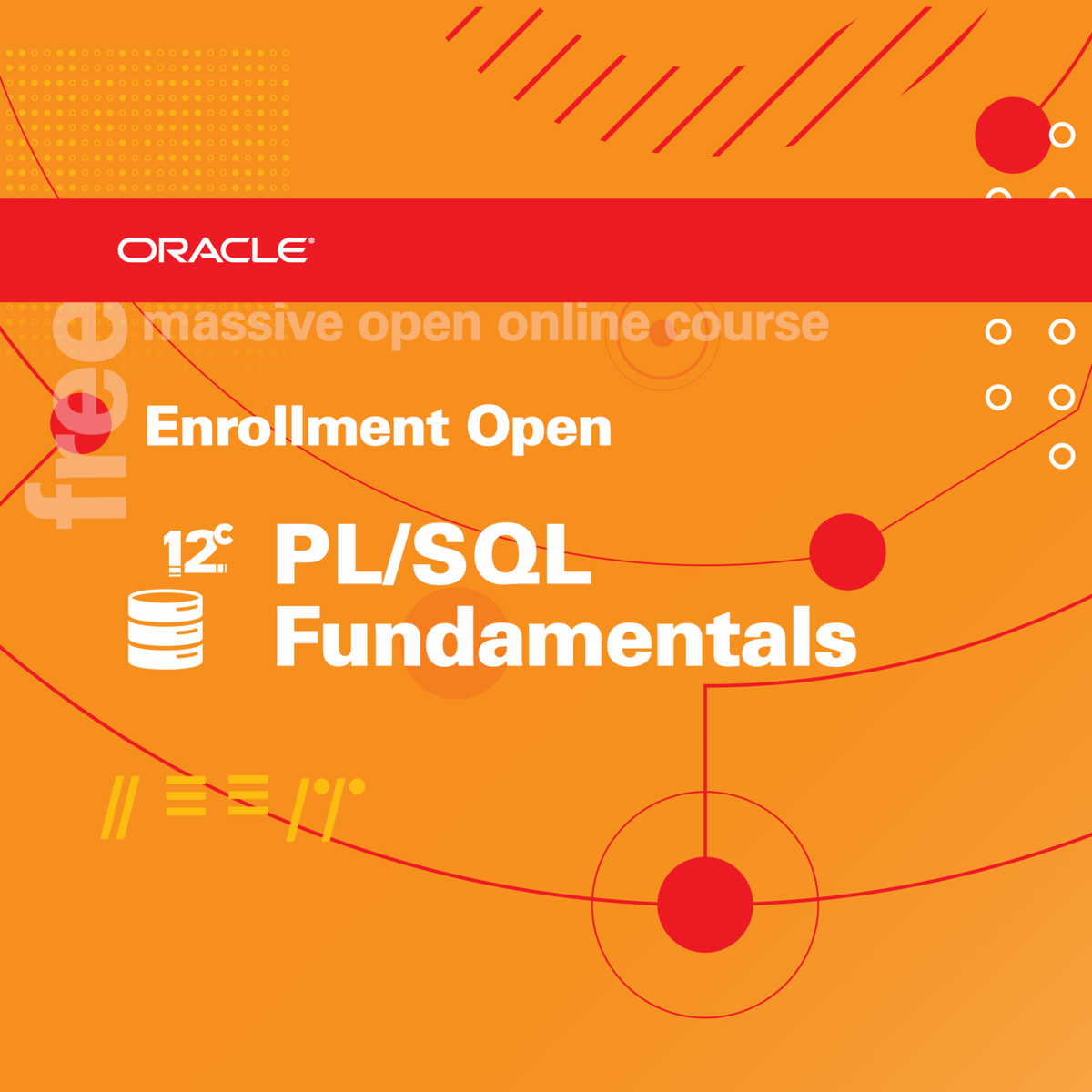 ORACLE®

free

massive open online course

Enrollment Open

12c

PL/SQL Fundamentals